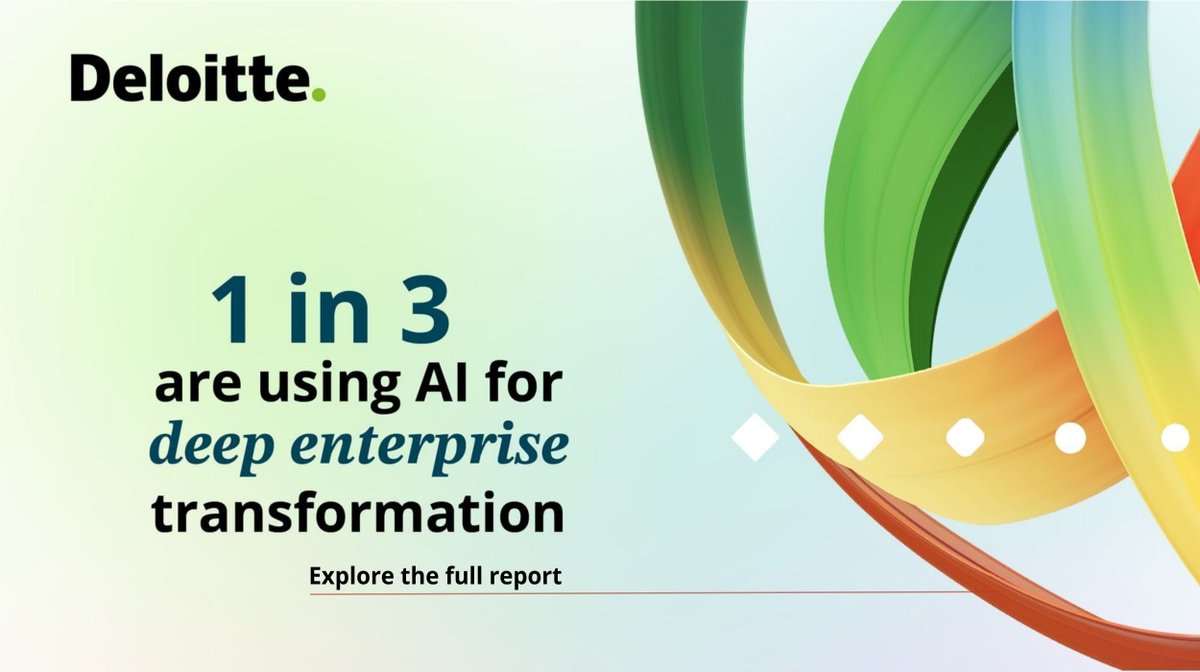 Deloitte.

1 in 3
are using AI for
deep enterprise
transformation

Explore the full report